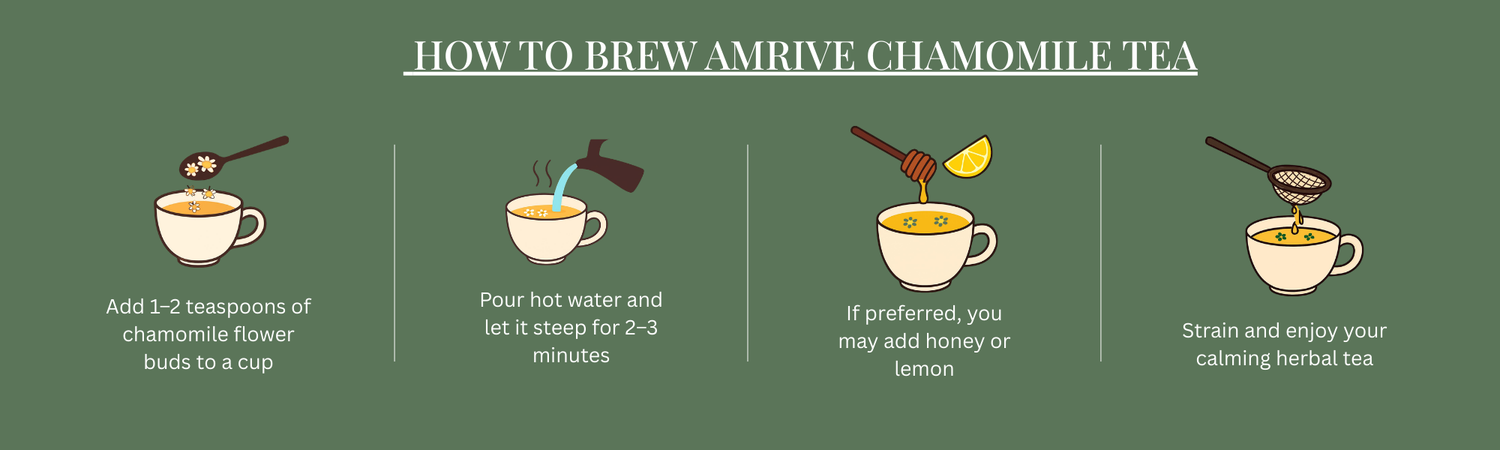 HOW TO BREW AMRIVE CHAMOMILE TEA

Add 1–2 teaspoons of chamomile flower buds to a cup

Pour hot water and let it steep for 2–3 minutes

If preferred, you may add honey or lemon

Strain and enjoy your calming herbal tea